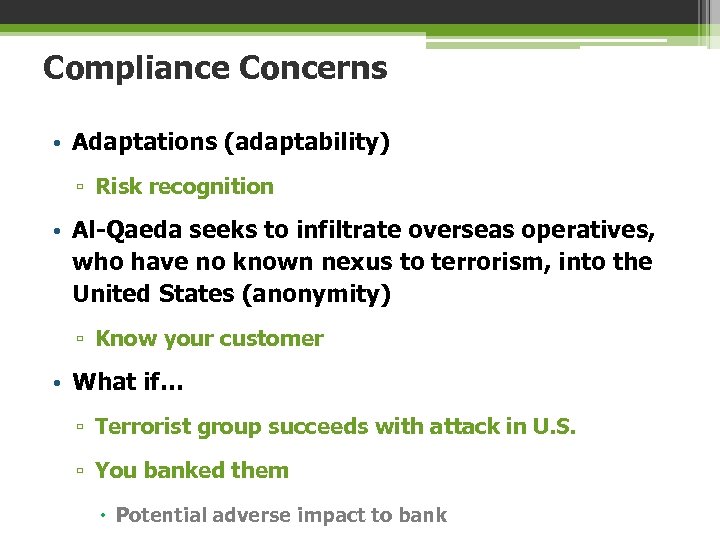 Compliance Concerns

• Adaptations (adaptability)

▫ Risk recognition

• Al-Qaeda seeks to infiltrate overseas operatives, who have no known nexus to terrorism, into the United States (anonymity)

▫ Know your customer

• What if…

▫ Terrorist group succeeds with attack in U.S.

▫ You banked them

• Potential adverse impact to bank